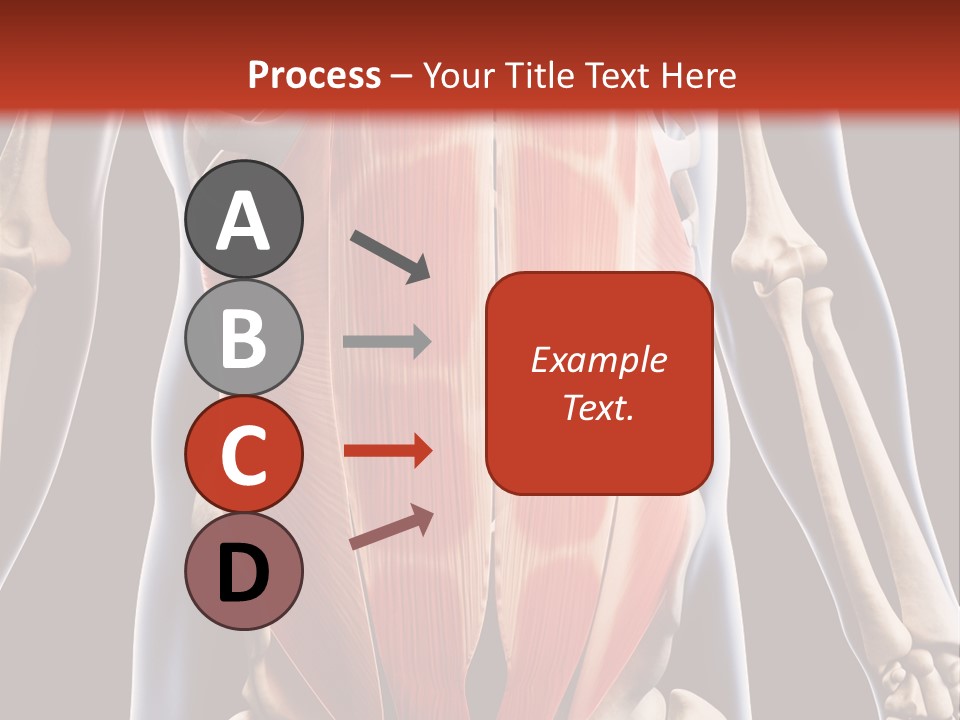 Process – Your Title Text Here

A

B

C

D

Example Text.